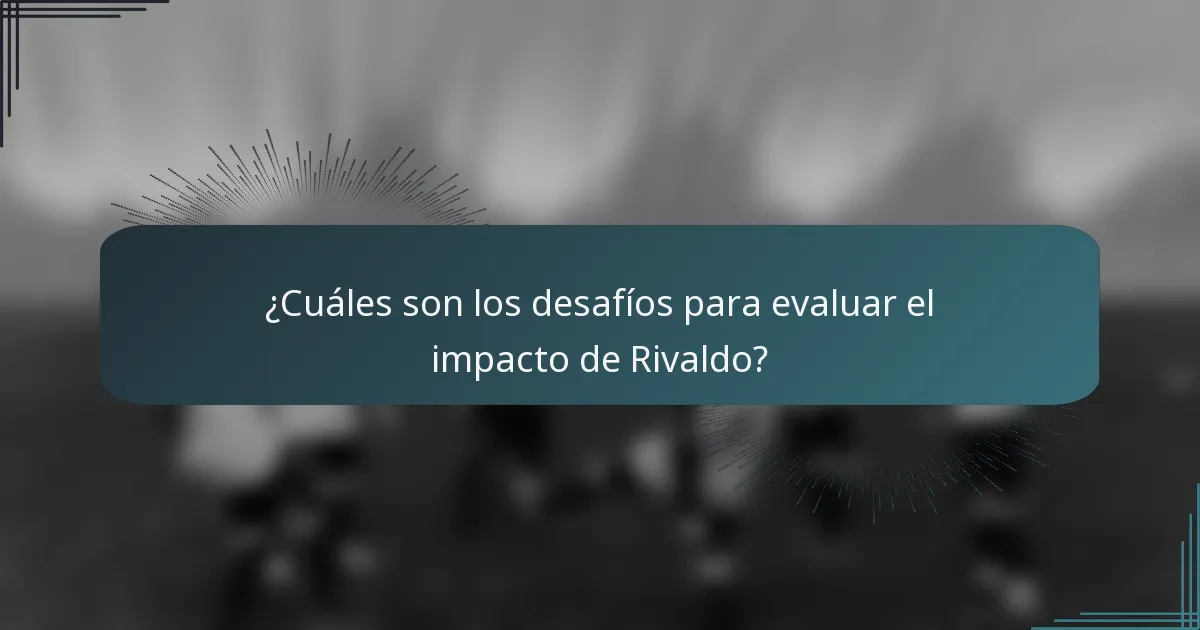 ¿Cuáles son los desafíos para evaluar el impacto de Rivaldo?